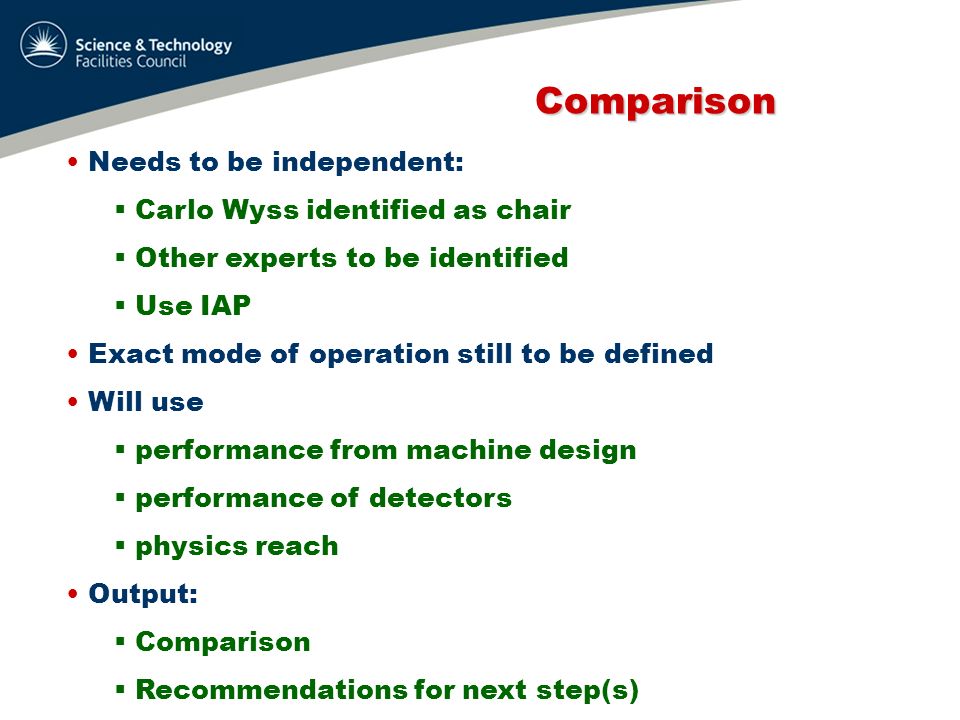 Science & Technology
Facilities Council

Comparison

• Needs to be independent:
▪ Carlo Wyss identified as chair
▪ Other experts to be identified
▪ Use IAP
• Exact mode of operation still to be defined
• Will use
▪ performance from machine design
▪ performance of detectors
▪ physics reach
• Output:
▪ Comparison
▪ Recommendations for next step(s)